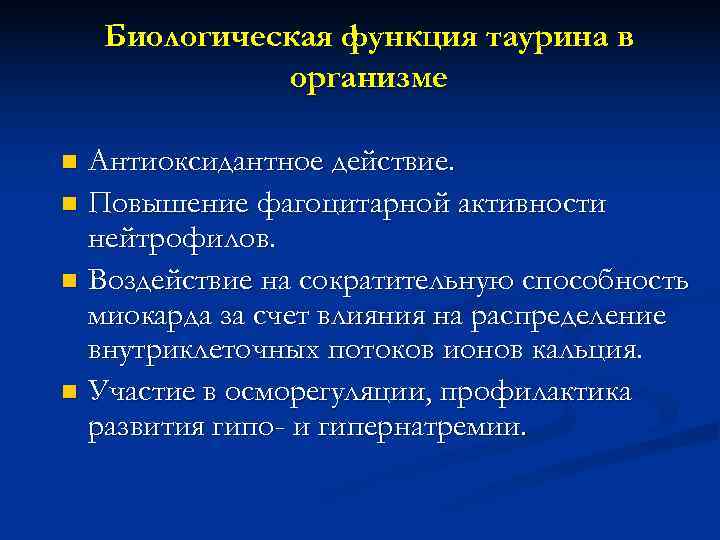 Биологическая функция таурина в организме

- Антиоксидантное действие.
- Повышение фагоцитарной активности нейтрофилов.
- Воздействие на сократительную способность миокарда за счет влияния на распределение внутриклеточных потоков ионов кальция.
- Участие в осморегуляции, профилактика развития гипо- и гипернатремии.